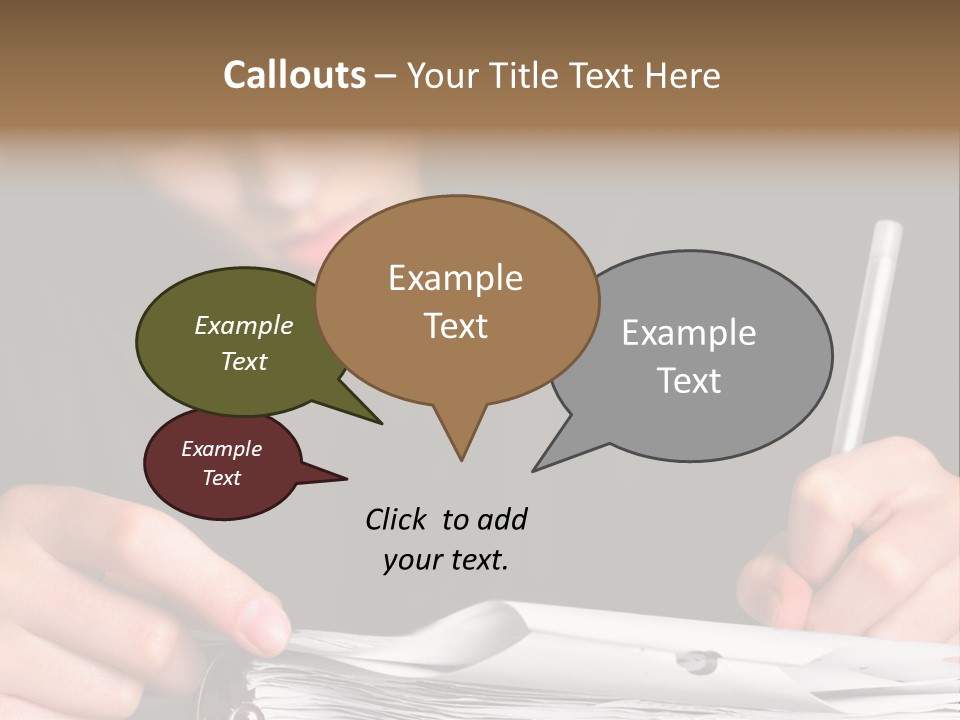 Callouts – Your Title Text Here

Example Text

Example Text

Example Text

Example Text

Click to add your text.